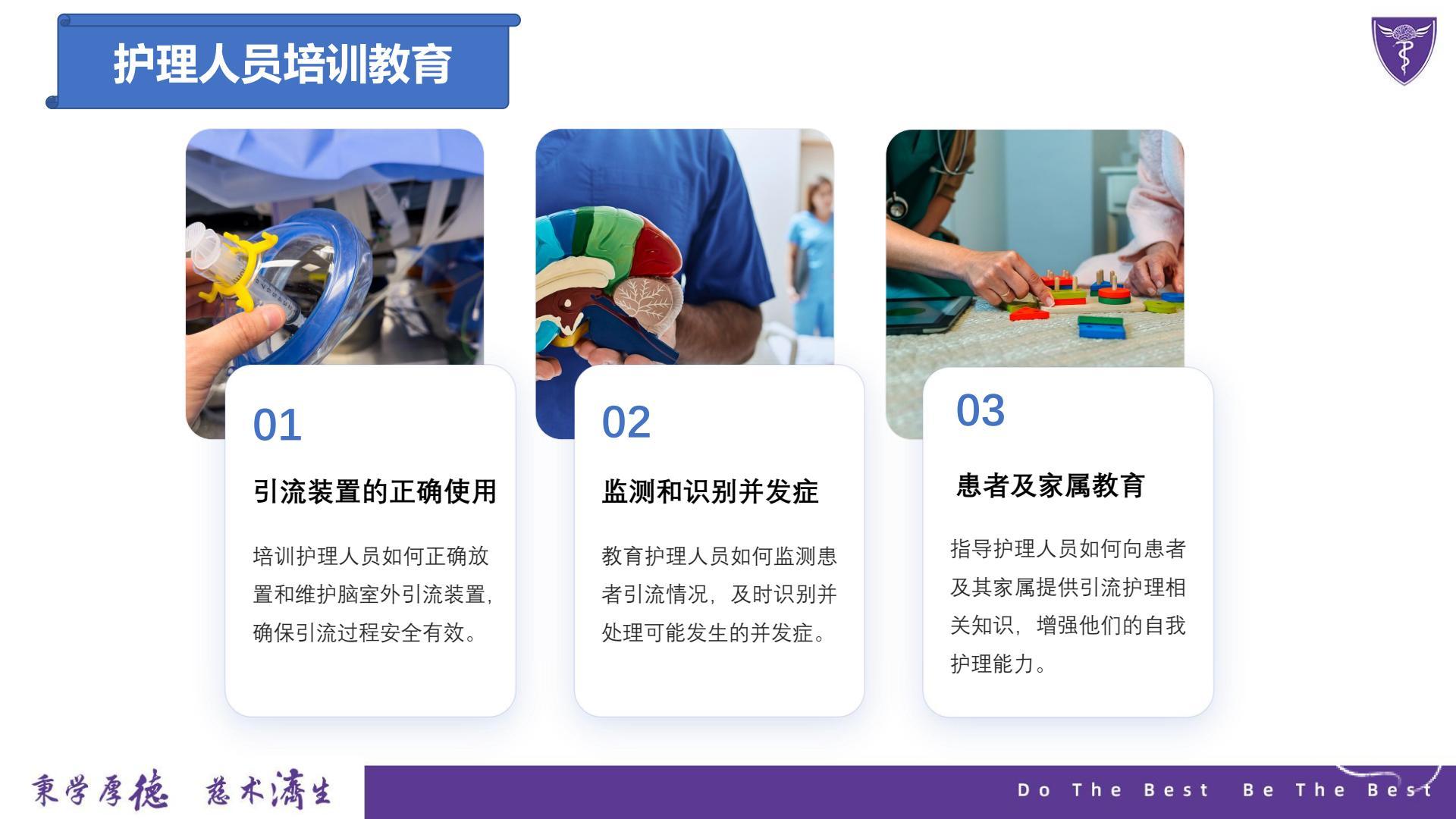 护理人员培训教育

01

引流装置的正确使用

培训护理人员如何正确放置和维护脑室外引流装置，确保引流过程安全有效。

02

监测和识别并发症

教育护理人员如何监测患者引流情况，及时识别并处理可能发生的并发症。

03

患者及家属教育

指导护理人员如何向患者及其家属提供引流护理相关知识，增强他们的自我护理能力。

秉学厚德 慈术济生

Do The Best Be The Best